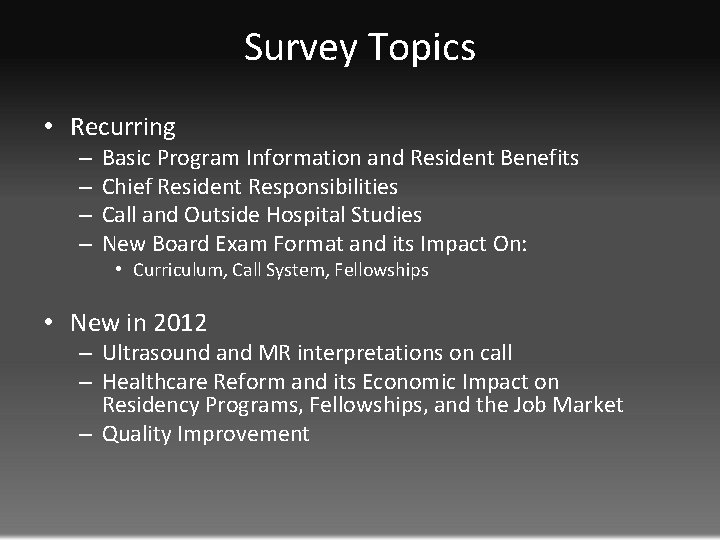 Survey Topics

• Recurring
– Basic Program Information and Resident Benefits
– Chief Resident Responsibilities
– Call and Outside Hospital Studies
– New Board Exam Format and its Impact On:
• Curriculum, Call System, Fellowships

• New in 2012
– Ultrasound and MR interpretations on call
– Healthcare Reform and its Economic Impact on Residency Programs, Fellowships, and the Job Market
– Quality Improvement